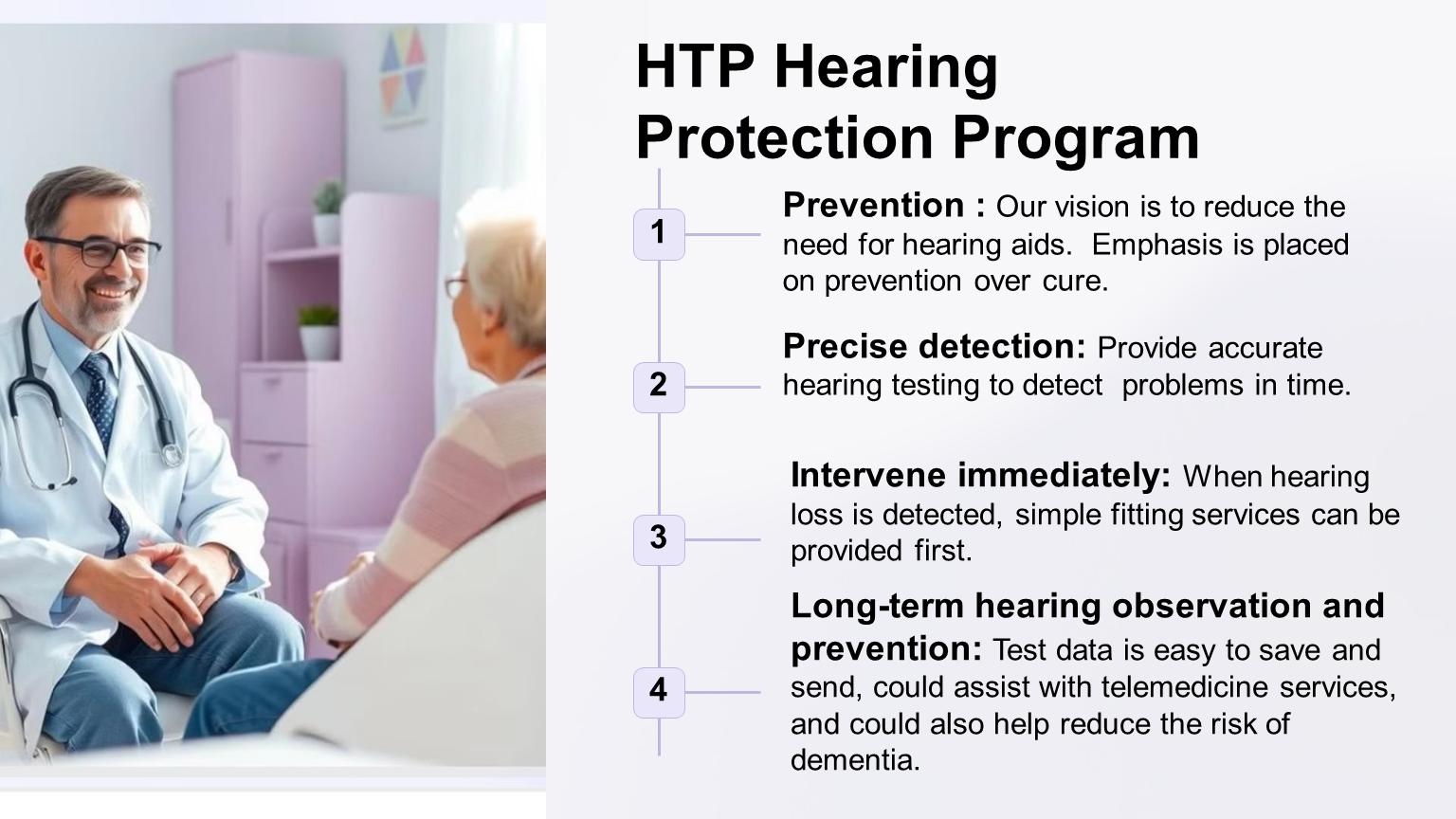 HTP Hearing Protection Program

1

Prevention : Our vision is to reduce the need for hearing aids. Emphasis is placed on prevention over cure.

2

Precise detection: Provide accurate hearing testing to detect problems in time.

3

Intervene immediately: When hearing loss is detected, simple fitting services can be provided first.

4

Long-term hearing observation and prevention: Test data is easy to save and send, could assist with telemedicine services, and could also help reduce the risk of dementia.